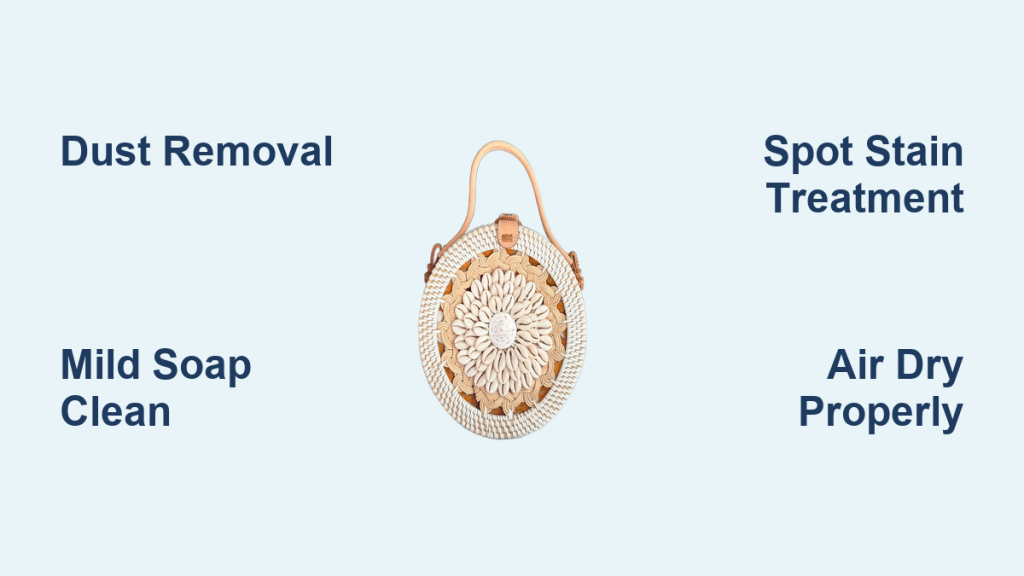 Dust Removal

Spot Stain Treatment

Mild Soap Clean

Air Dry Properly